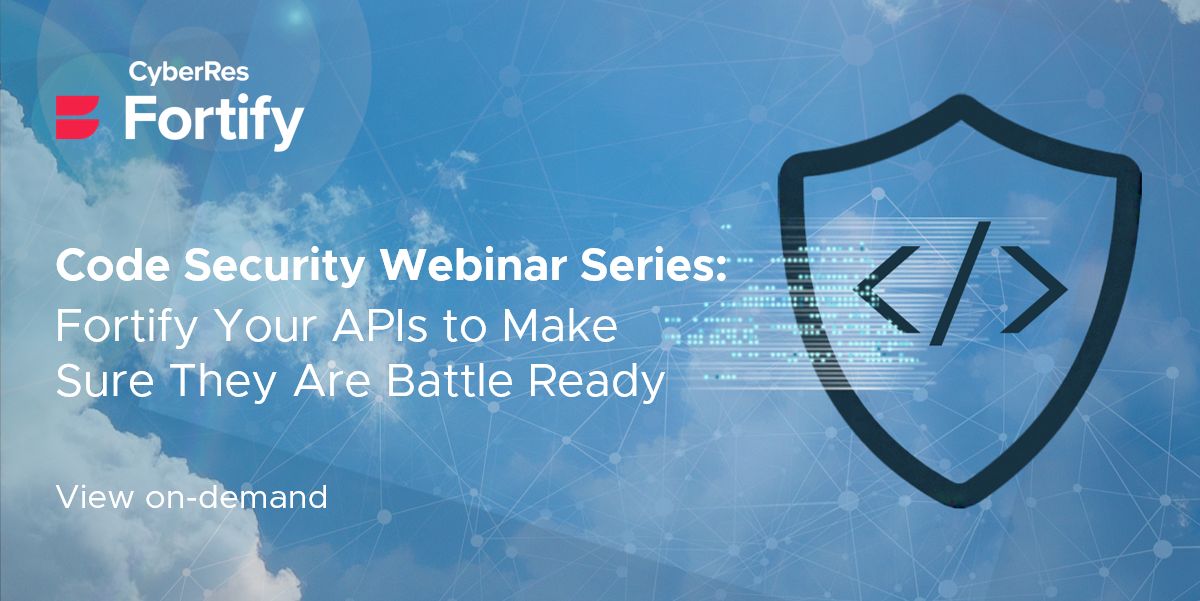 CyberRes
Fortify

Code Security Webinar Series:
Fortify Your APIs to Make Sure They Are Battle Ready

View on-demand

</>